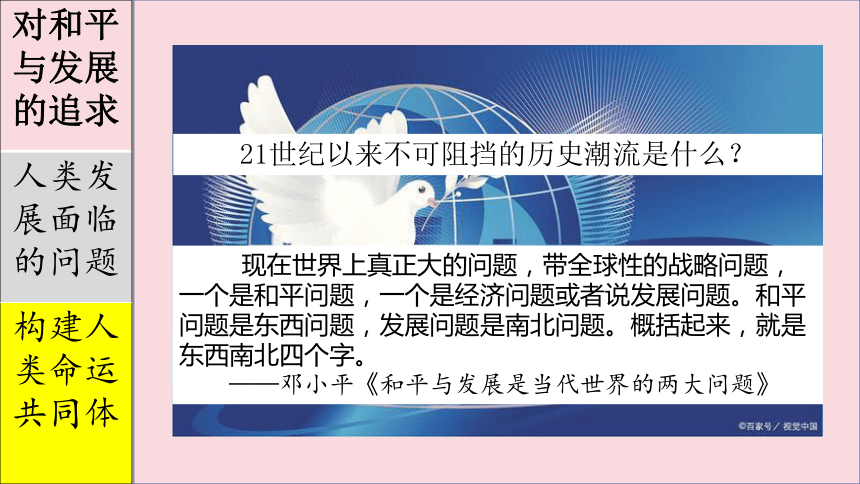 对和平与发展的追求

人类发展面临的问题

构建人类命运共同体

21世纪以来不可阻挡的历史潮流是什么？

现在世界上真正大的问题，带全球性的战略问题，一个是和平问题，一个是经济问题或者说发展问题。和平问题是东西问题，发展问题是南北问题。概括起来，就是东西南北四个字。

——邓小平《和平与发展是当代世界的两大问题》

©百家号／视觉中国